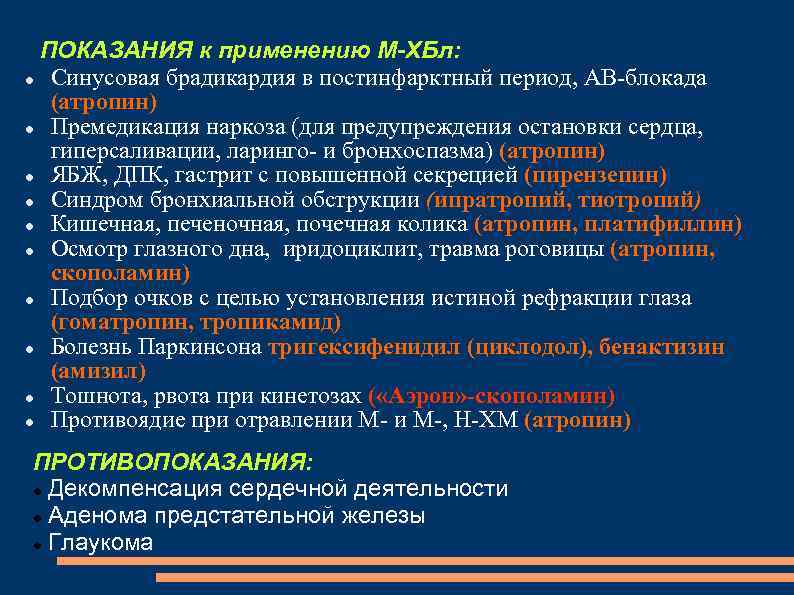 ПОКАЗАНИЯ к применению М-ХБл:

- Синусовая брадикардия в постинфарктный период, АВ-блокада (атропин)
- Премедикация наркоза (для предупреждения остановки сердца, гиперсаливации, ларинго- и бронхоспазма) (атропин)
- ЯБЖ, ДПК, гастрит с повышенной секрецией (пирензепин)
- Синдром бронхиальной обструкции (ипратропий, тиотропий)
- Кишечная, печеночная, почечная колика (атропин, платифиллин)
- Осмотр глазного дна, иридоциклит, травма роговицы (атропин, скополамин)
- Подбор очков с целью установления истиной рефракции глаза (гоматропин, тропикамид)
- Болезнь Паркинсона тригексифенидил (циклодол), бенактизин (амизил)
- Тошнота, рвота при кинетозах («Аэрон»-скополамин)
- Противоядие при отравлении М- и М-, Н-ХМ (атропин)

ПРОТИВОПОКАЗАНИЯ:

- Декомпенсация сердечной деятельности
- Аденома предстательной железы
- Глаукома